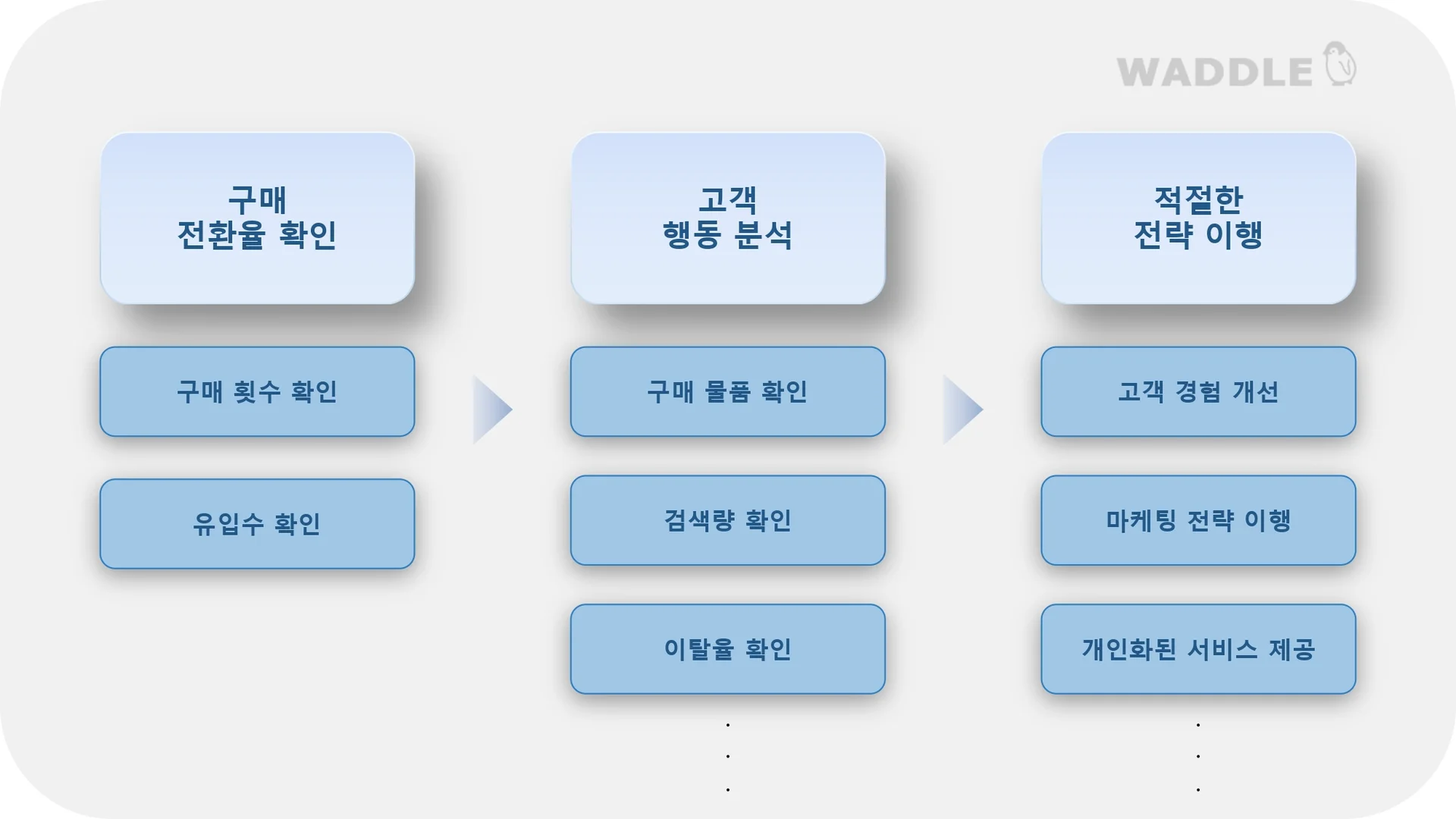 WADDLE

구매
전환율 확인

구매 횟수 확인

유입수 확인

고객
행동 분석

구매 물품 확인

검색량 확인

이탈율 확인

.
.
.

적절한
전략 이행

고객 경험 개선

마케팅 전략 이행

개인화된 서비스 제공

.
.
.